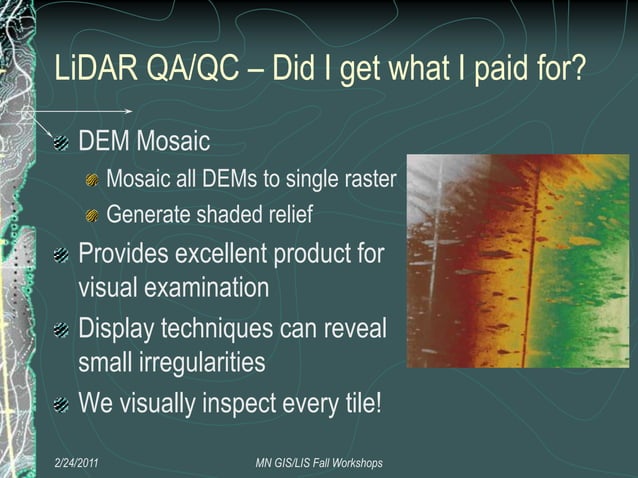 LiDAR QA/QC – Did I get what I paid for?

DEM Mosaic

Mosaic all DEMs to single raster

Generate shaded relief

Provides excellent product for visual examination

Display techniques can reveal small irregularities

We visually inspect every tile!

2/24/2011

MN GIS/LIS Fall Workshops